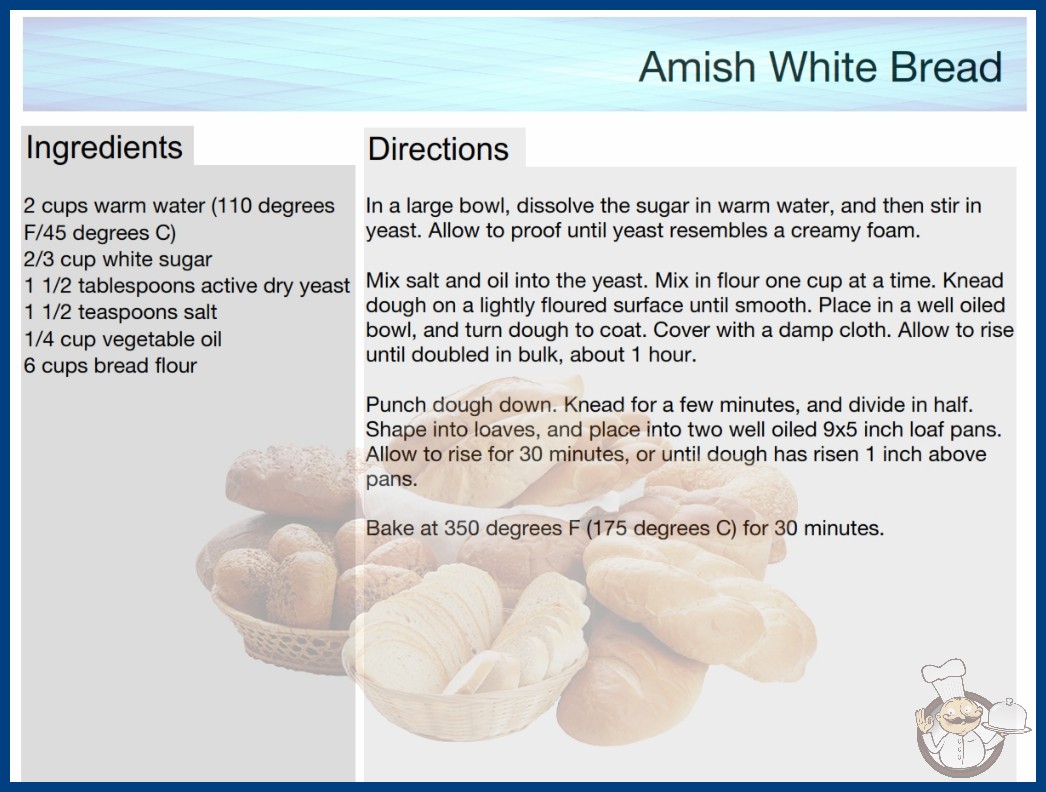 Amish White Bread

Ingredients

2 cups warm water (110 degrees F/45 degrees C)
2/3 cup white sugar
1 1/2 tablespoons active dry yeast
1 1/2 teaspoons salt
1/4 cup vegetable oil
6 cups bread flour

Directions

In a large bowl, dissolve the sugar in warm water, and then stir in yeast. Allow to proof until yeast resembles a creamy foam.

Mix salt and oil into the yeast. Mix in flour one cup at a time. Knead dough on a lightly floured surface until smooth. Place in a well oiled bowl, and turn dough to coat. Cover with a damp cloth. Allow to rise until doubled in bulk, about 1 hour.

Punch dough down. Knead for a few minutes, and divide in half. Shape into loaves, and place into two well oiled 9x5 inch loaf pans. Allow to rise for 30 minutes, or until dough has risen 1 inch above pans.

Bake at 350 degrees F (175 degrees C) for 30 minutes.